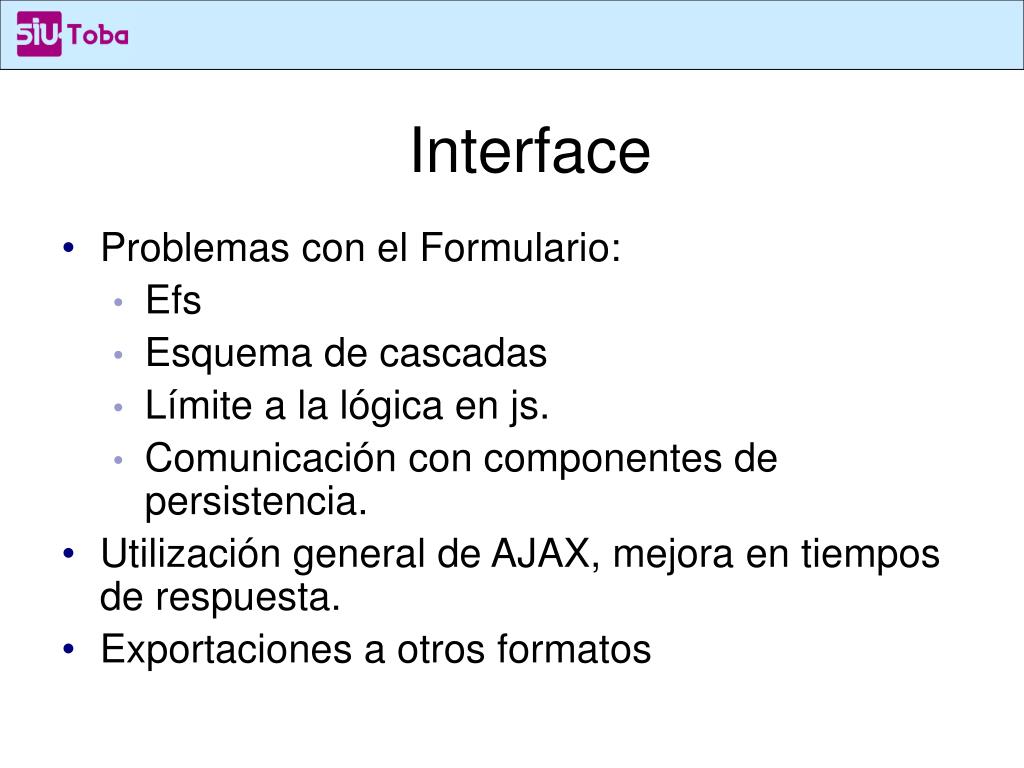 SIU Toba

Interface

• Problemas con el Formulario:
  • Efs
  • Esquema de cascadas
  • Límite a la lógica en js.
  • Comunicación con componentes de persistencia.
• Utilización general de AJAX, mejora en tiempos de respuesta.
• Exportaciones a otros formatos